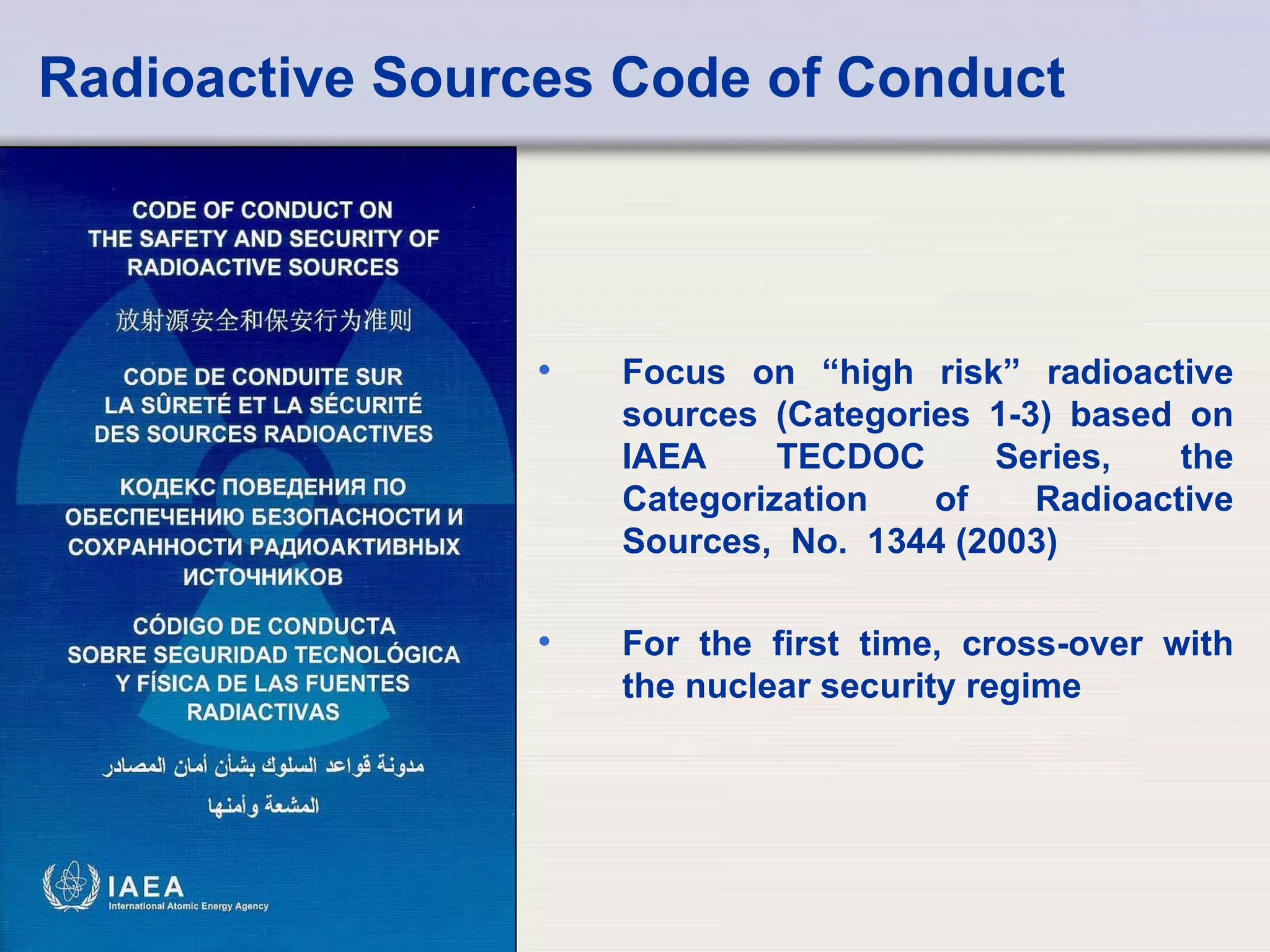 Radioactive Sources Code of Conduct

CODE OF CONDUCT ON THE SAFETY AND SECURITY OF RADIOACTIVE SOURCES

放射源安全和保安行为准则

CODE DE CONDUITE SUR LA SÛRETÉ ET LA SÉCURITÉ DES SOURCES RADIOACTIVES

КОДЕКС ПОВЕДЕНИЯ ПО ОБЕСПЕЧЕНИЮ БЕЗОПАСНОСТИ И СОХРАННОСТИ РАДИОАКТИВНЫХ ИСТОЧНИКОВ

CÓDIGO DE CONDUCTA SOBRE SEGURIDAD TECNOLÓGICA Y FÍSICA DE LAS FUENTES RADIACTIVAS

مدونة قواعد السلوك بشأن أمان المصادر المشعة وأمنها

IAEA
International Atomic Energy Agency

• Focus on “high risk” radioactive sources (Categories 1-3) based on IAEA TECDOC Series, the Categorization of Radioactive Sources, No. 1344 (2003)

• For the first time, cross-over with the nuclear security regime